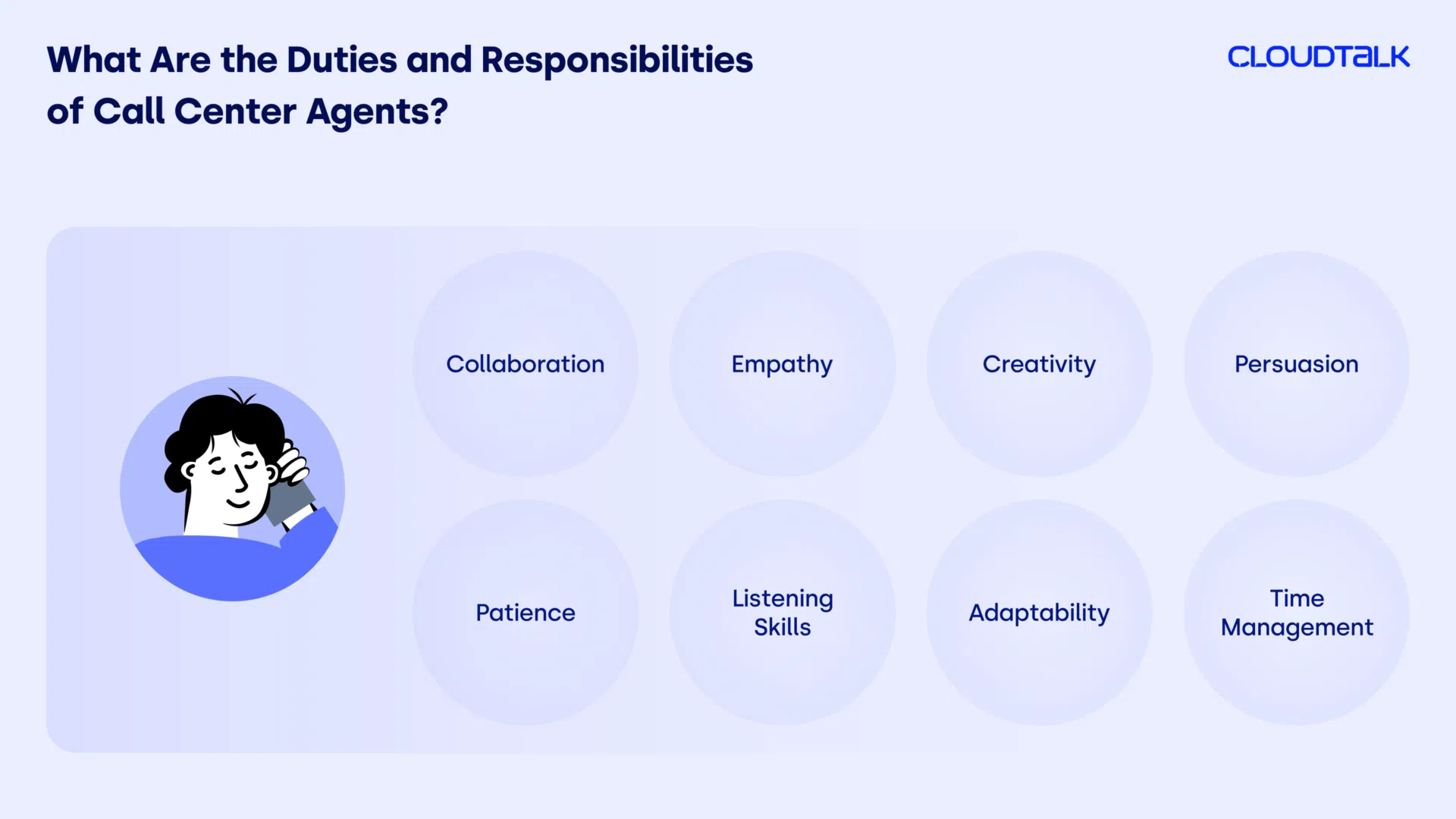 What Are the Duties and Responsibilities of Call Center Agents?

CLOUDTALK

Collaboration

Empathy

Creativity

Persuasion

Patience

Listening Skills

Adaptability

Time Management